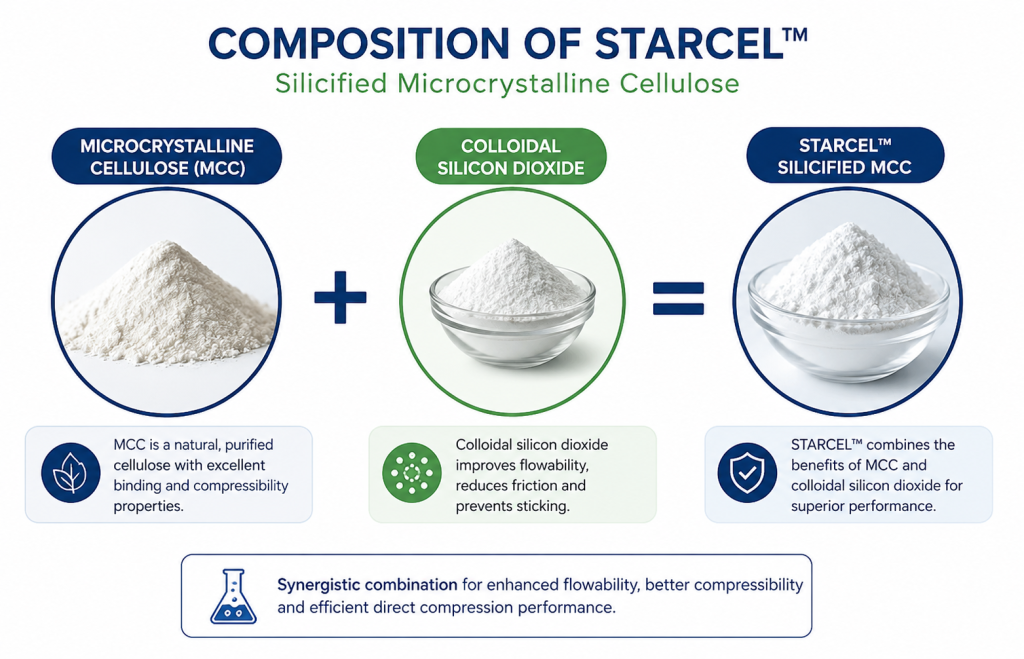 COMPOSITION OF STARCEL™

Silicified Microcrystalline Cellulose

MICROCRYSTALLINE CELLULOSE (MCC)

+

COLLOIDAL SILICON DIOXIDE

=

STARCEL™ SILICIFIED MCC

MCC is a natural, purified cellulose with excellent binding and compressibility properties.

Colloidal silicon dioxide improves flowability, reduces friction and prevents sticking.

STARCEL™ combines the benefits of MCC and colloidal silicon dioxide for superior performance.

Synergistic combination for enhanced flowability, better compressibility and efficient direct compression performance.